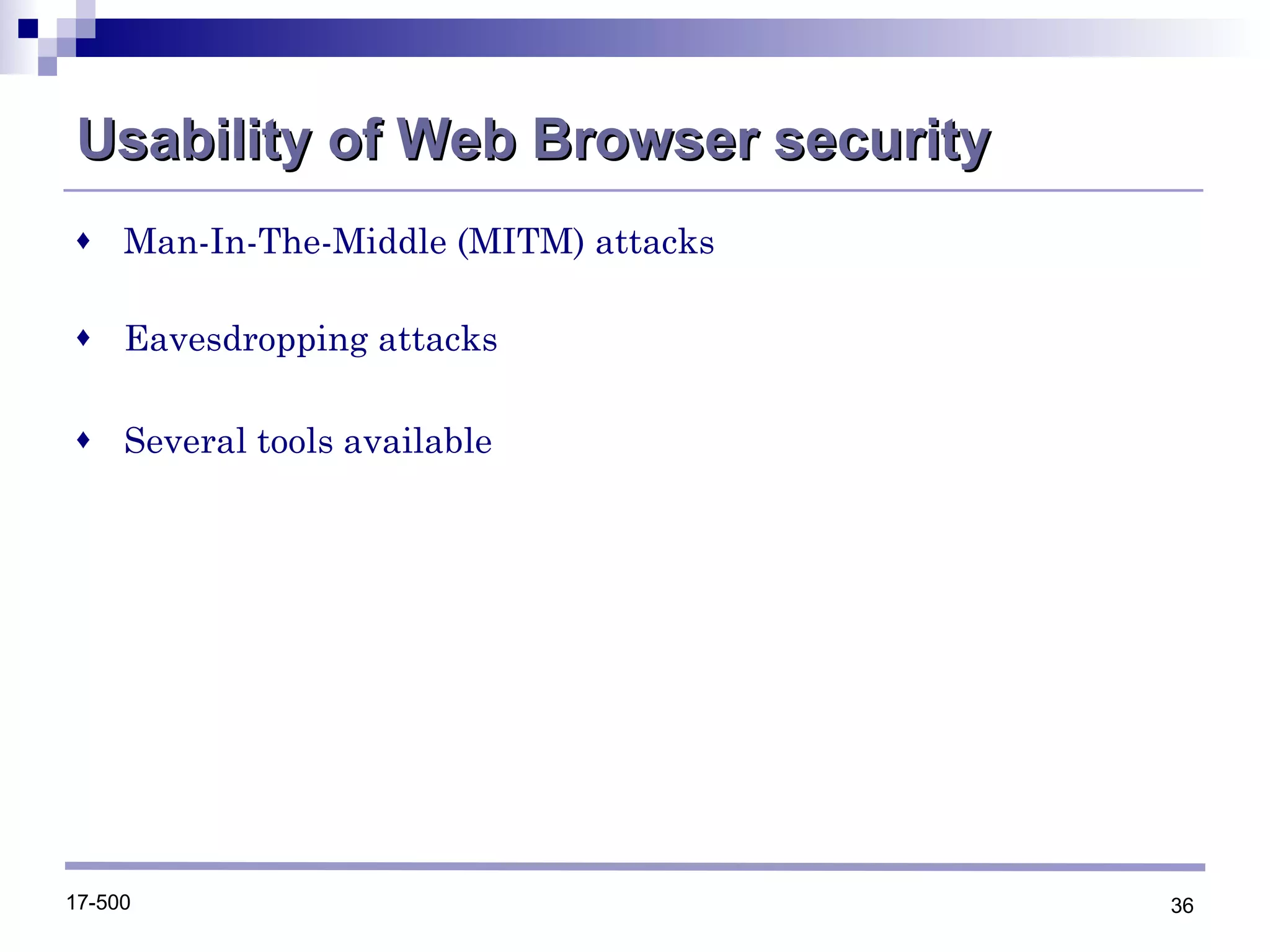 Usability of Web Browser security

♦ Man-In-The-Middle (MITM) attacks

♦ Eavesdropping attacks

♦ Several tools available

17-500

36